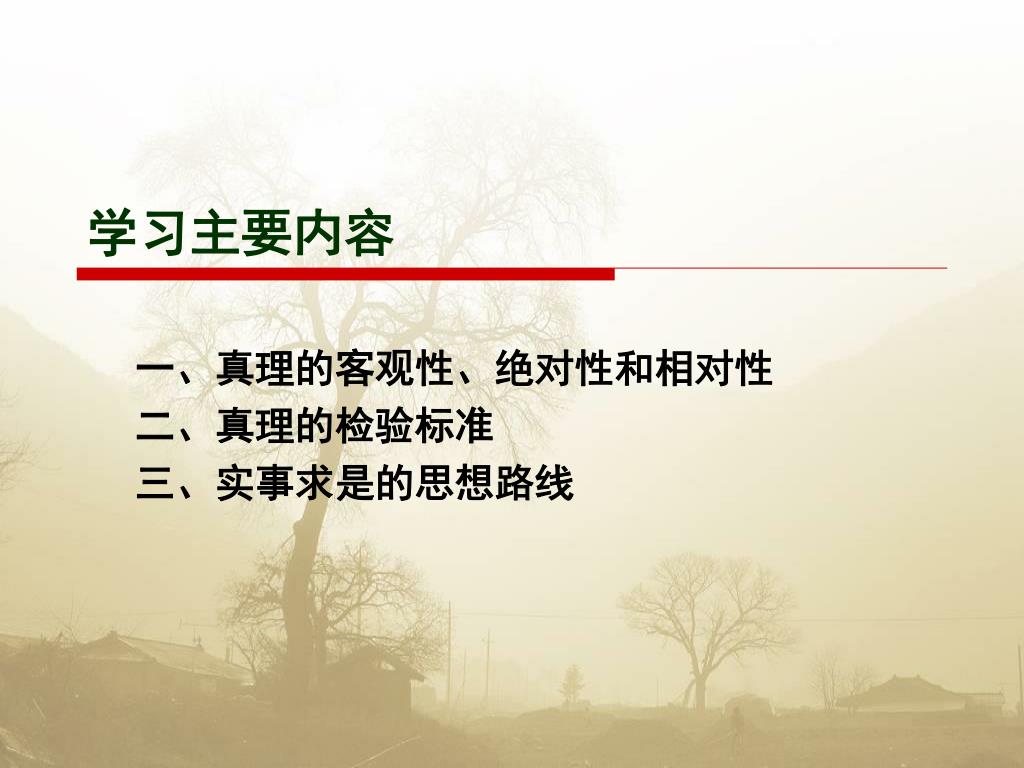 学习主要内容

一、真理的客观性、绝对性和相对性
二、真理的检验标准
三、实事求是的思想路线